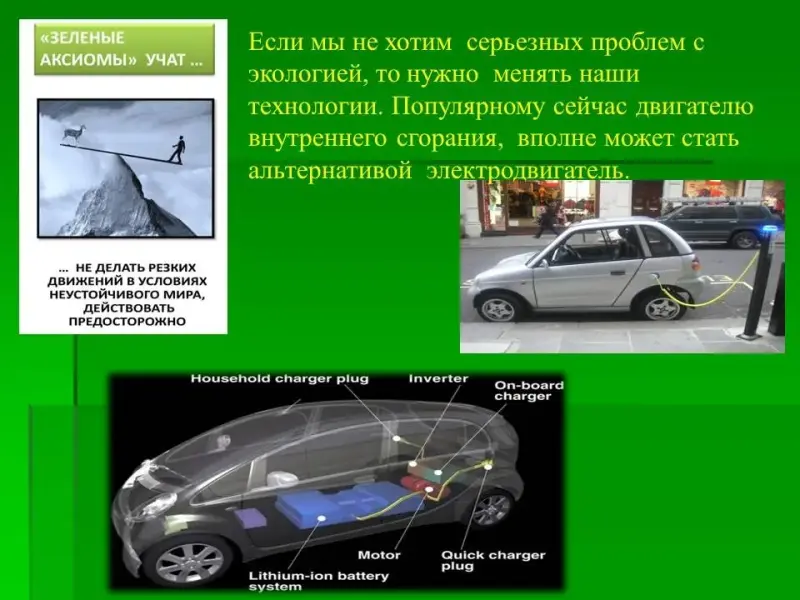 «ЗЕЛЕНЫЕ АКСИОМЫ» УЧАТ …

… НЕ ДЕЛАТЬ РЕЗКИХ ДВИЖЕНИЙ В УСЛОВИЯХ НЕУСТОЙЧИВОГО МИРА, ДЕЙСТВОВАТЬ ПРЕДОСТОРОЖНО

Если мы не хотим серьезных проблем с экологией, то нужно менять наши технологии. Популярному сейчас двигателю внутреннего сгорания, вполне может стать альтернативой электродвигатель.

Household charger plug
Inverter
On-board charger
Motor
Quick charger plug
Lithium-ion battery system